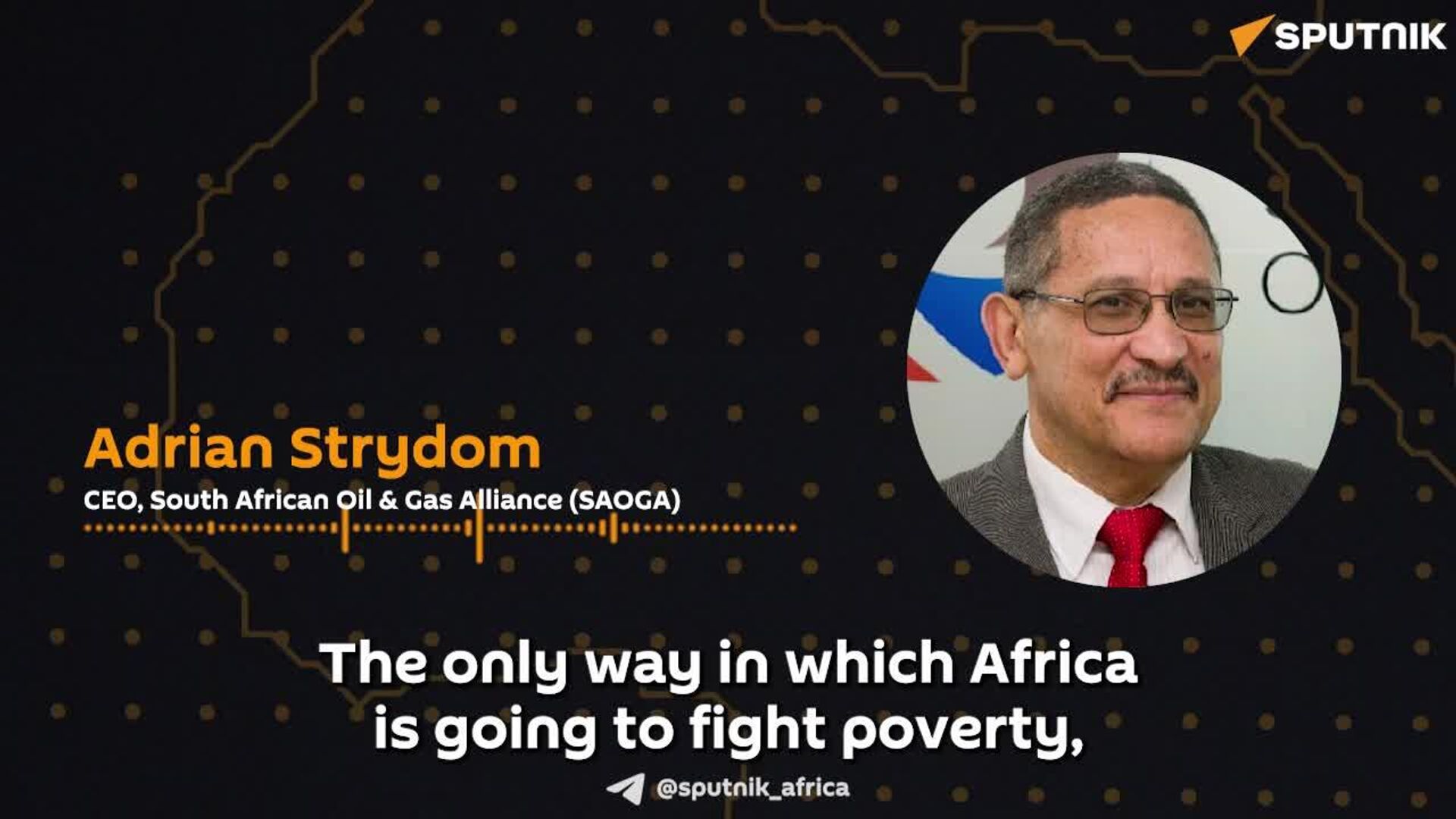 SPUTNIK

Adrian Strydom
CEO, South African Oil & Gas Alliance (SAOGA)

The only way in which Africa is going to fight poverty,

@sputnik_africa